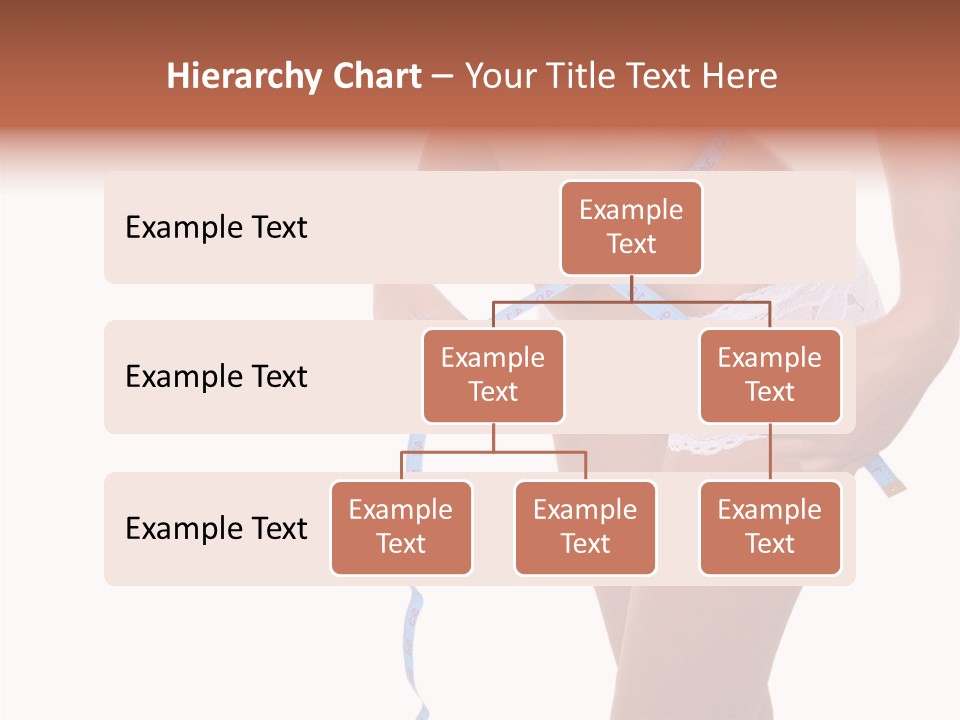 Hierarchy Chart – Your Title Text Here

Example Text

Example Text

Example Text

Example Text

Example Text

Example Text

Example Text

Example Text

Example Text